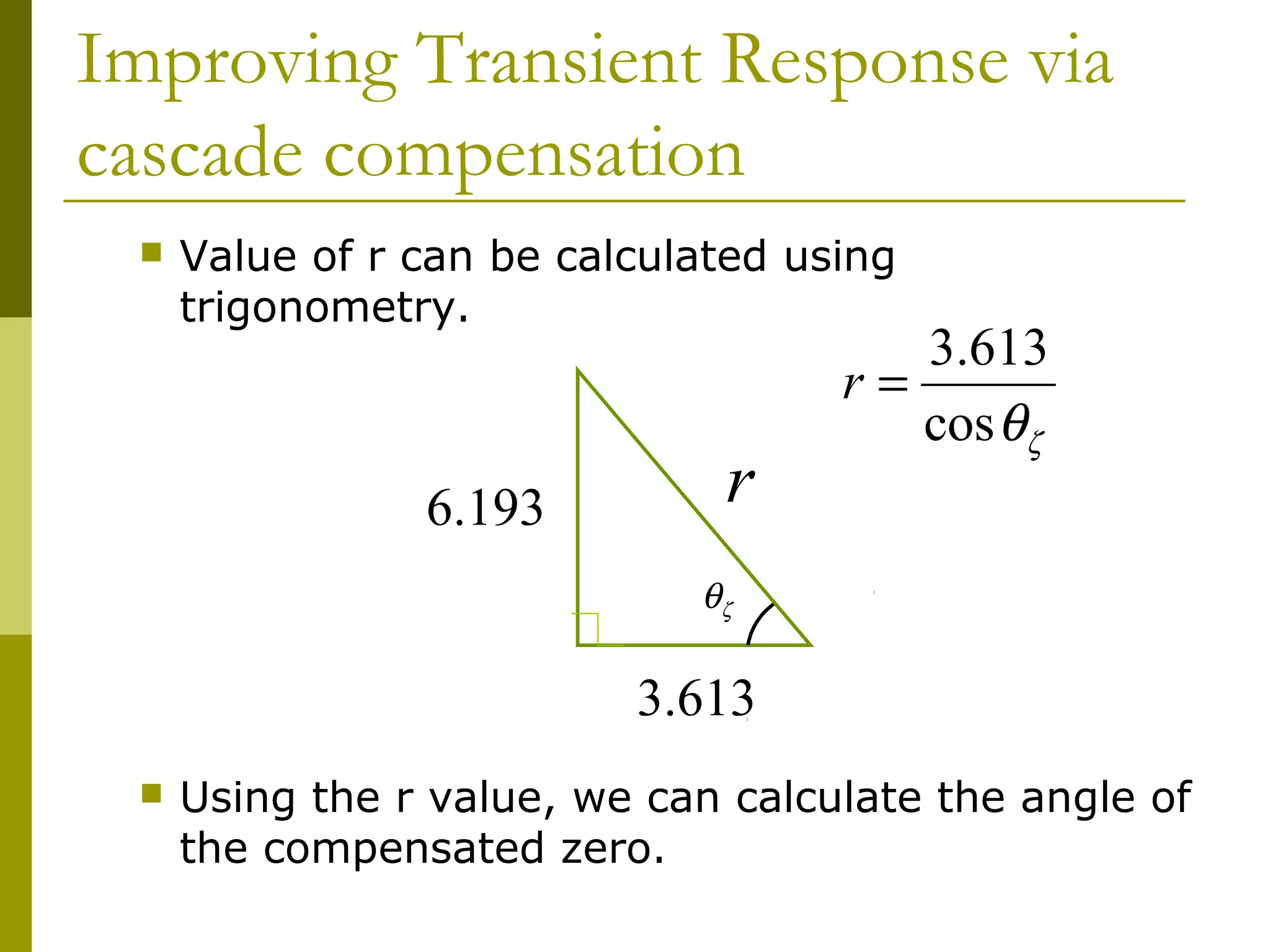 Improving Transient Response via cascade compensation

Value of r can be calculated using trigonometry.

$r = \frac{3.613}{\cos\theta_\zeta}$

6.193

$r$

$\theta_\zeta$

3.613

Using the r value, we can calculate the angle of the compensated zero.